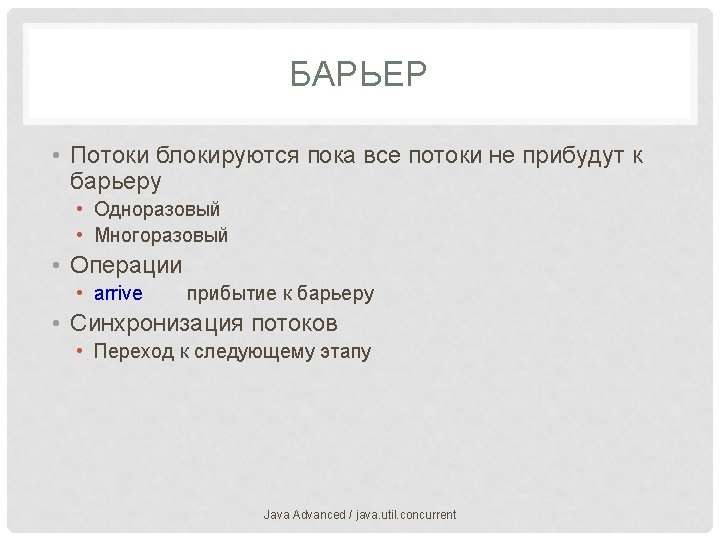 БАРЬЕР

• Потоки блокируются пока все потоки не прибудут к барьеру
  • Одноразовый
  • Многоразовый
• Операции
  • arrive   прибытие к барьеру
• Синхронизация потоков
  • Переход к следующему этапу

Java Advanced / java.util.concurrent